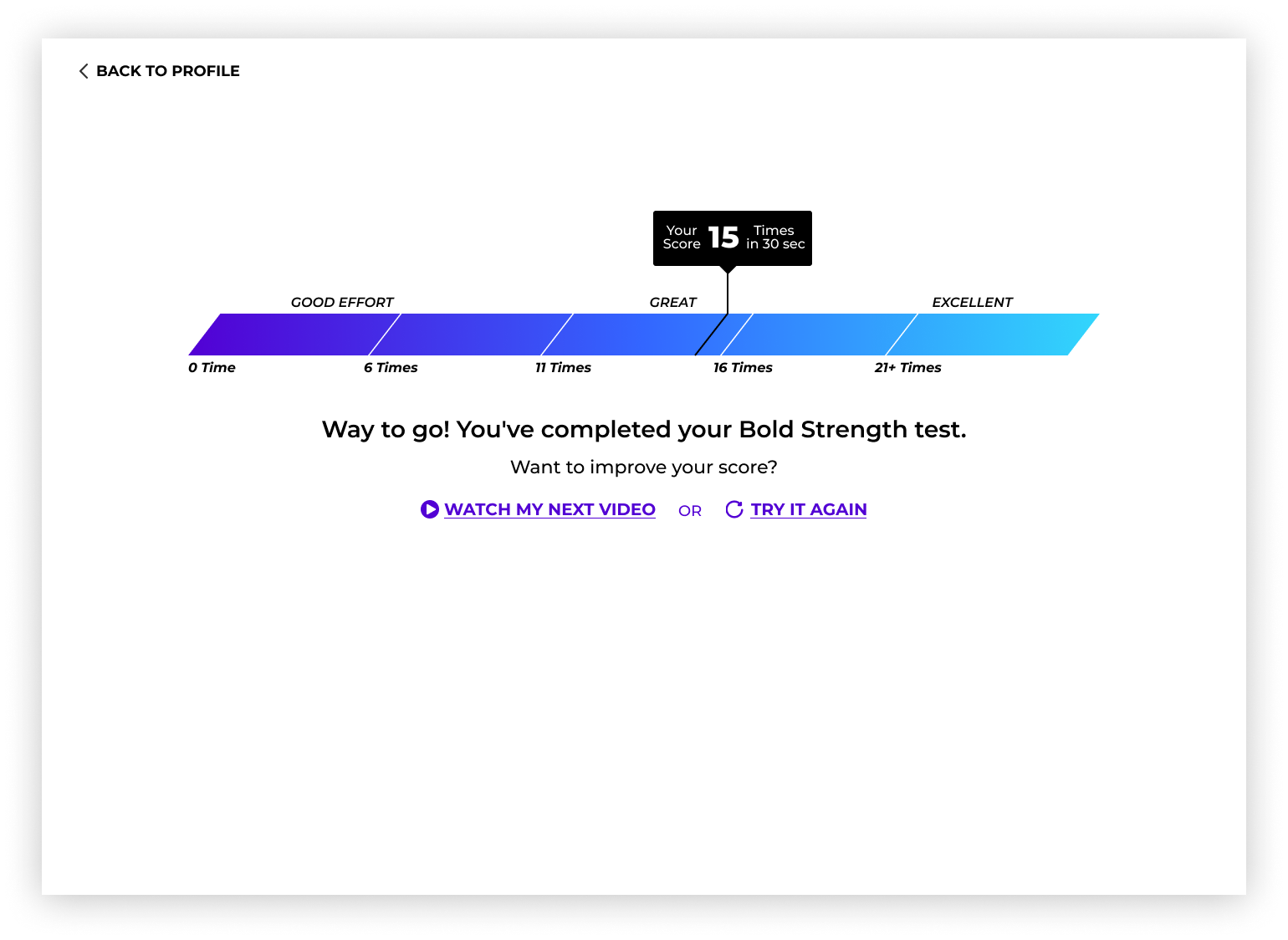 BACK TO PROFILE

Your Score 15 Times in 30 sec

GOOD EFFORT

GREAT

EXCELLENT

0 Time

6 Times

11 Times

16 Times

21+ Times

Way to go! You've completed your Bold Strength test.

Want to improve your score?

WATCH MY NEXT VIDEO OR TRY IT AGAIN